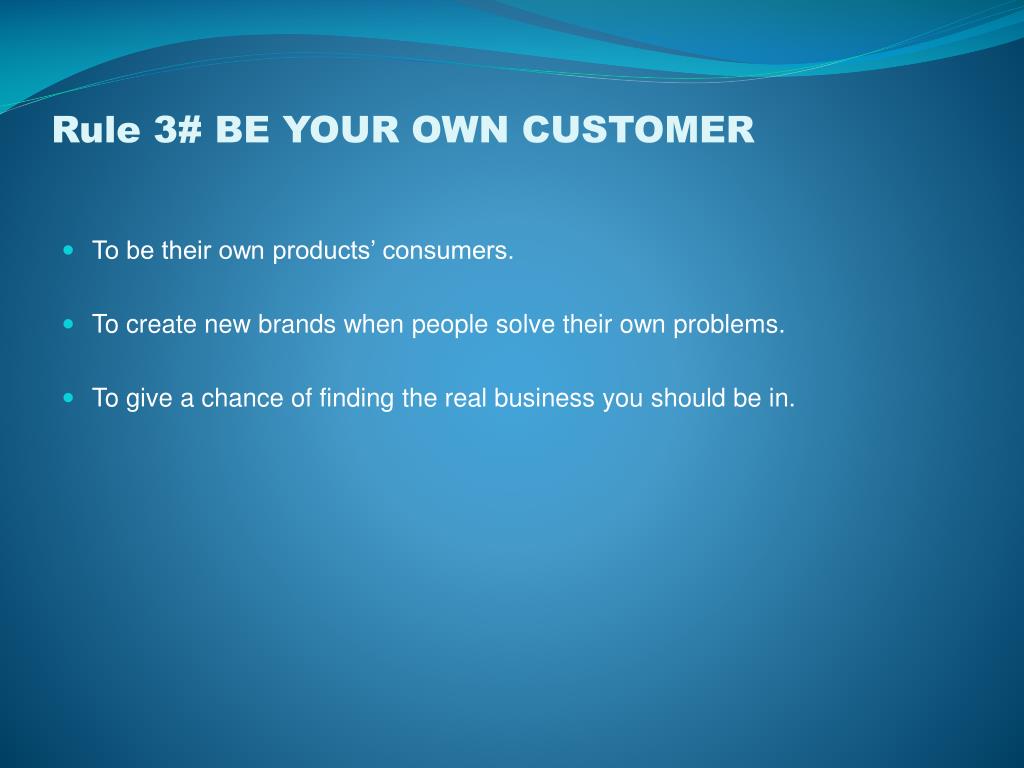 Rule 3# BE YOUR OWN CUSTOMER

- To be their own products’ consumers.
- To create new brands when people solve their own problems.
- To give a chance of finding the real business you should be in.